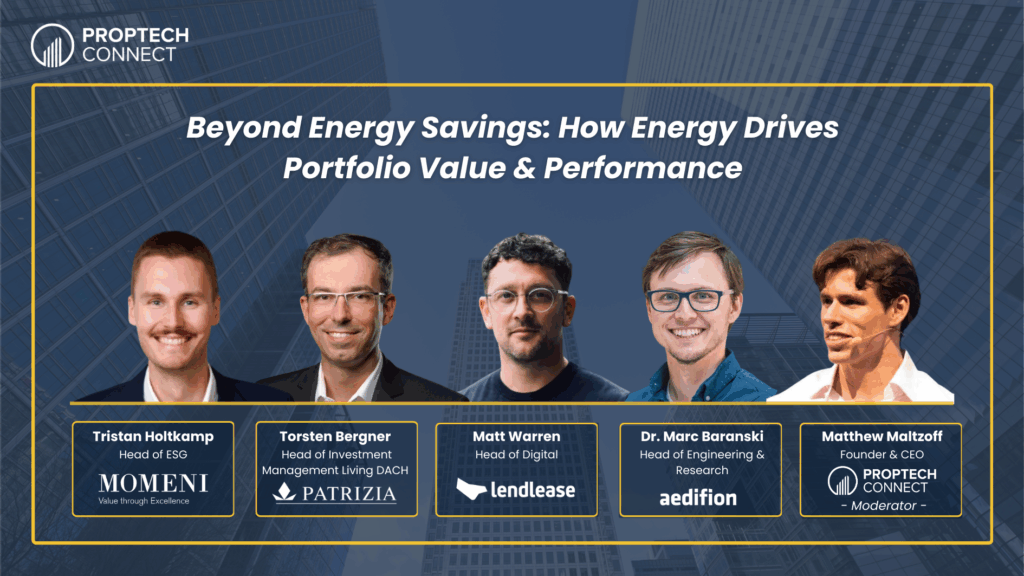 PROPTECH CONNECT

Beyond Energy Savings: How Energy Drives Portfolio Value & Performance

Tristan Holtkamp
Head of ESG
MOMENI
Value through Excellence

Torsten Bergner
Head of Investment Management Living DACH
PATRIZIA

Matt Warren
Head of Digital
lendlease

Dr. Marc Baranski
Head of Engineering & Research
aedifion

Matthew Maltzoff
Founder & CEO
PROPTECH CONNECT
- Moderator -